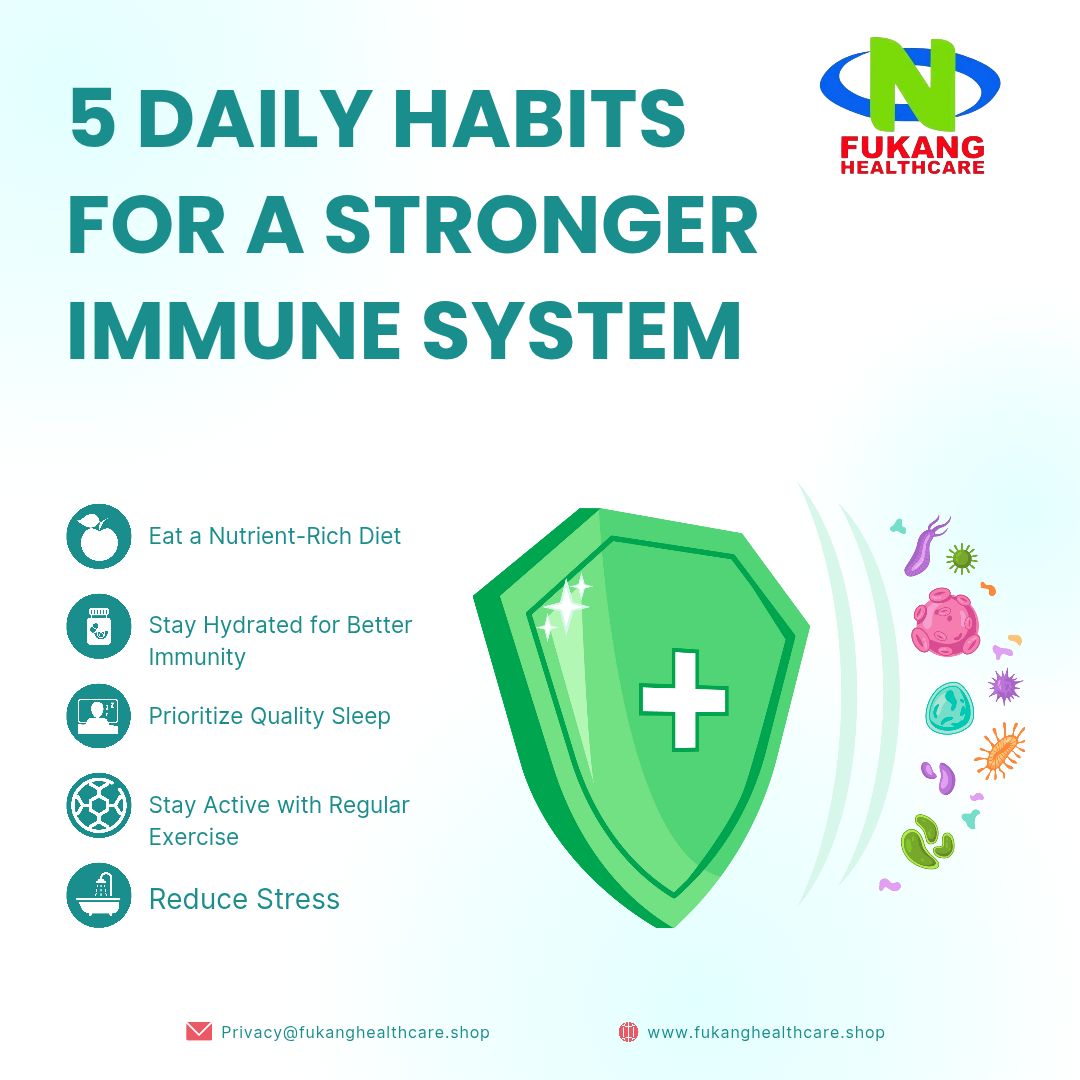 5 DAILY HABITS FOR A STRONGER IMMUNE SYSTEM

N
FUKANG
HEALTHCARE

Eat a Nutrient-Rich Diet

Stay Hydrated for Better Immunity

Prioritize Quality Sleep

Stay Active with Regular Exercise

Reduce Stress

Privacy@fukanghealthcare.shop

www.fukanghealthcare.shop